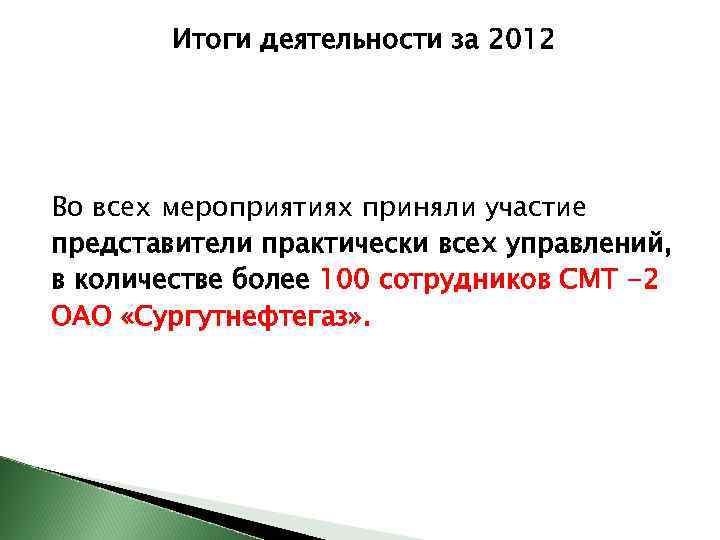 Итоги деятельности за 2012

Во всех мероприятиях приняли участие представители практически всех управлений, в количестве более 100 сотрудников СМТ -2 ОАО «Сургутнефтегаз».